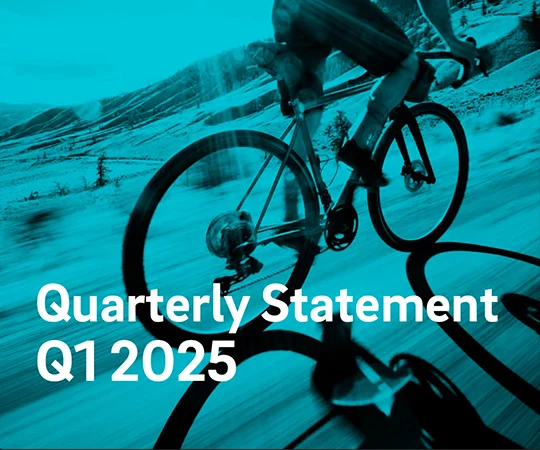 Quarterly Statement
Q1 2025